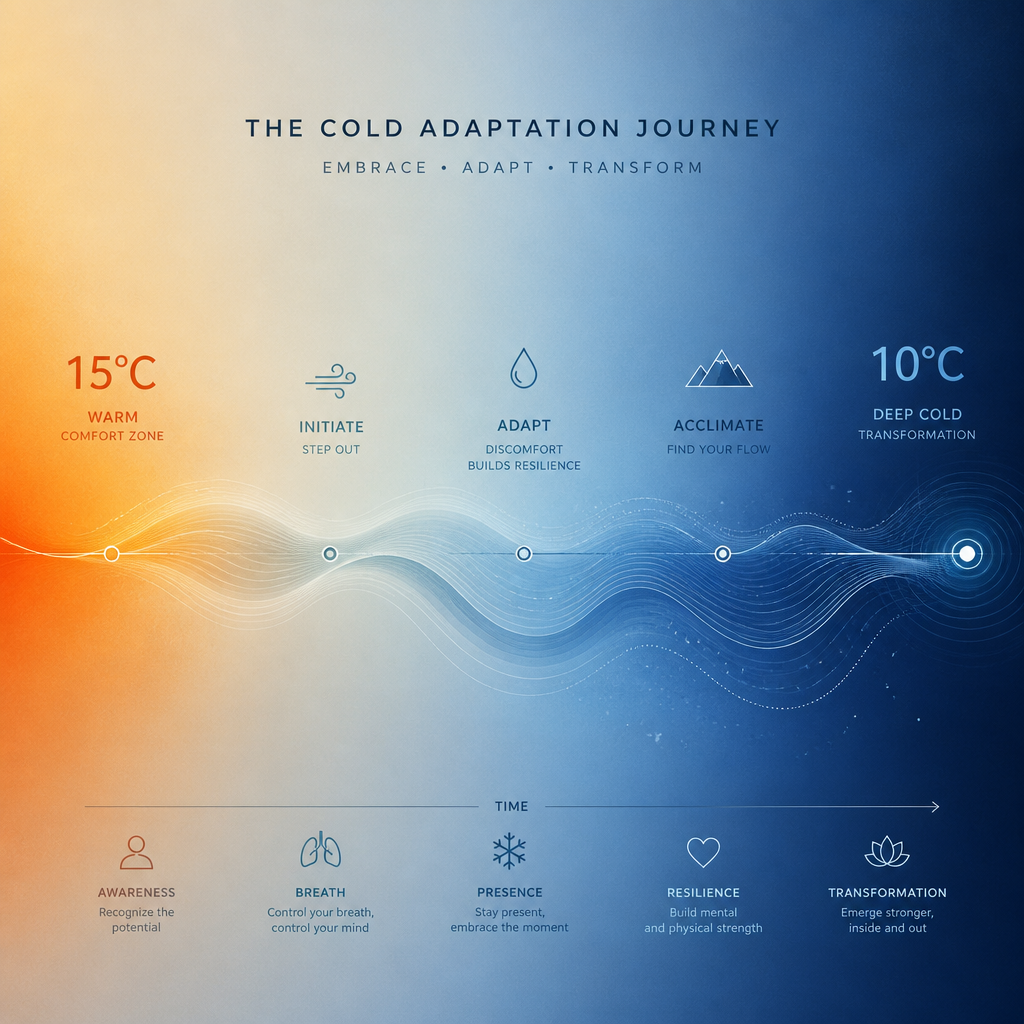 THE COLD ADAPTATION JOURNEY

EMBRACE • ADAPT • TRANSFORM

15°C
WARM
COMFORT ZONE

INITIATE
STEP OUT

ADAPT
DISCOMFORT BUILDS RESILIENCE

ACCLIMATE
FIND YOUR FLOW

10°C
DEEP COLD
TRANSFORMATION

TIME

AWARENESS
Recognize the potential

BREATH
Control your breath, control your mind

PRESENCE
Stay present, embrace the moment

RESILIENCE
Build mental and physical strength

TRANSFORMATION
Emerge stronger, inside and out